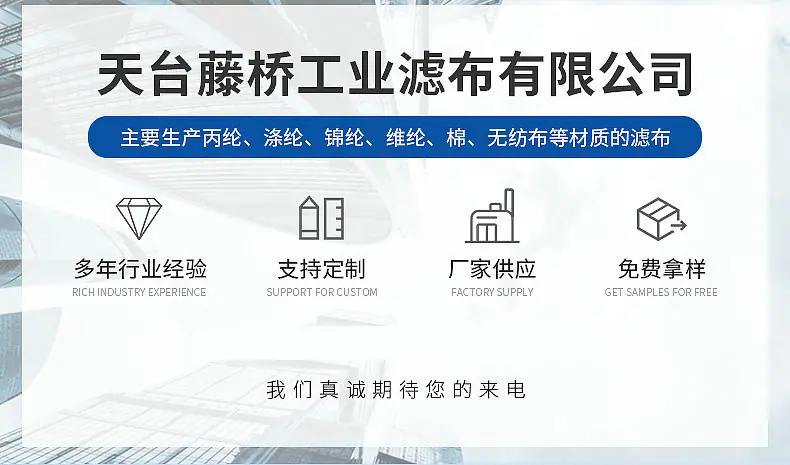 天台藤桥工业滤布有限公司

主要生产丙纶、涤纶、锦纶、维纶、棉、无纺布等材质的滤布

多年行业经验
RICH INDUSTRY EXPERIENCE

支持定制
SUPPORT FOR CUSTOM

厂家供应
FACTORY SUPPLY

免费拿样
GET SAMPLES FOR FREE

我们真诚期待您的来电